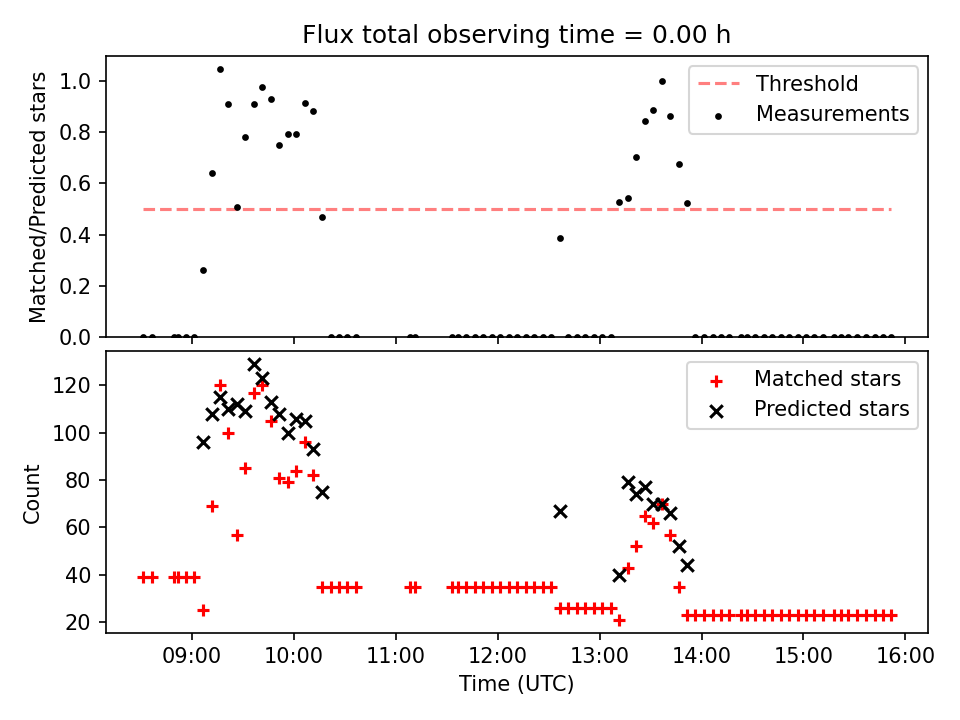 Flux total observing time = 0.00 h

Matched/Predicted stars

1.0
0.8
0.6
0.4
0.2
0.0

Threshold
Measurements

Count

120
100
80
60
40
20

Matched stars
Predicted stars

09:00
10:00
11:00
12:00
13:00
14:00
15:00
16:00

Time (UTC)